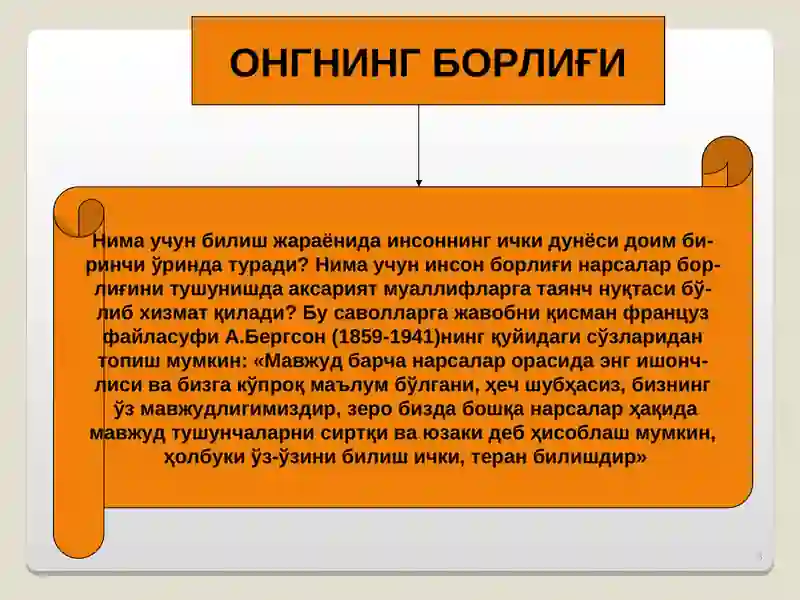 ОНГНИНГ БОРЛИҒИ

Нима учун билиш жараёнида инсоннинг ички дунёси доим биринчи ўринда туради? Нима учун инсон борлиғи нарсалар борлиғини тушунишда аксарият муаллифларга таянч нуқтаси бўлиб хизмат қилади? Бу саволларга жавобни қисман француз файласуфи А.Бергсон (1859-1941)нинг қуйидаги сўзларидан топиш мумкин: «Мавжуд барча нарсалар орасида энг ишончлиси ва бизга кўпроқ маълум бўлгани, ҳеч шубҳасиз, бизнинг ўз мавжудлигимиздир, зеро бизда бошқа нарсалар ҳақида мавжуд тушунчаларни сиртқи ва юзаки деб ҳисоблаш мумкин, ҳолбуки ўз-ўзини билиш ички, теран билишдир»